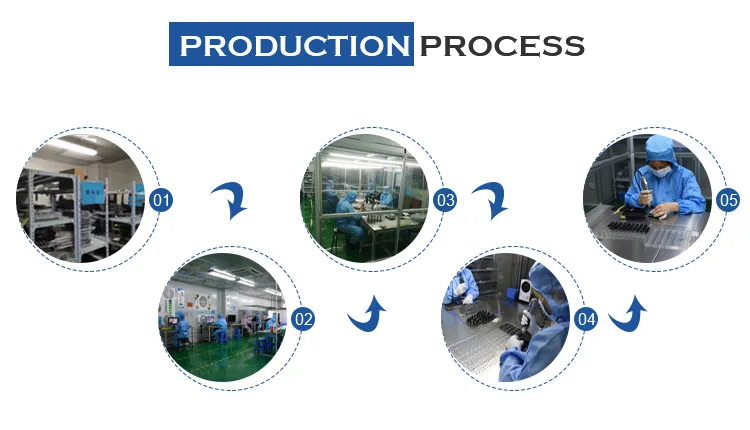 PRODUCTION PROCESS

01

02

03

04

05